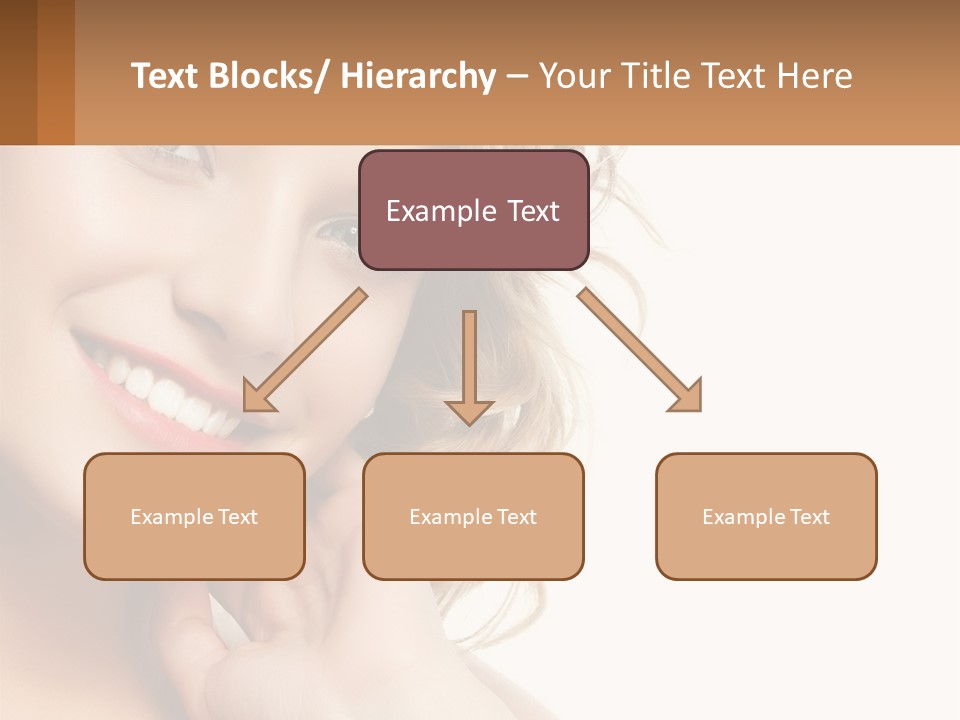 Text Blocks/ Hierarchy – Your Title Text Here

Example Text

Example Text

Example Text

Example Text